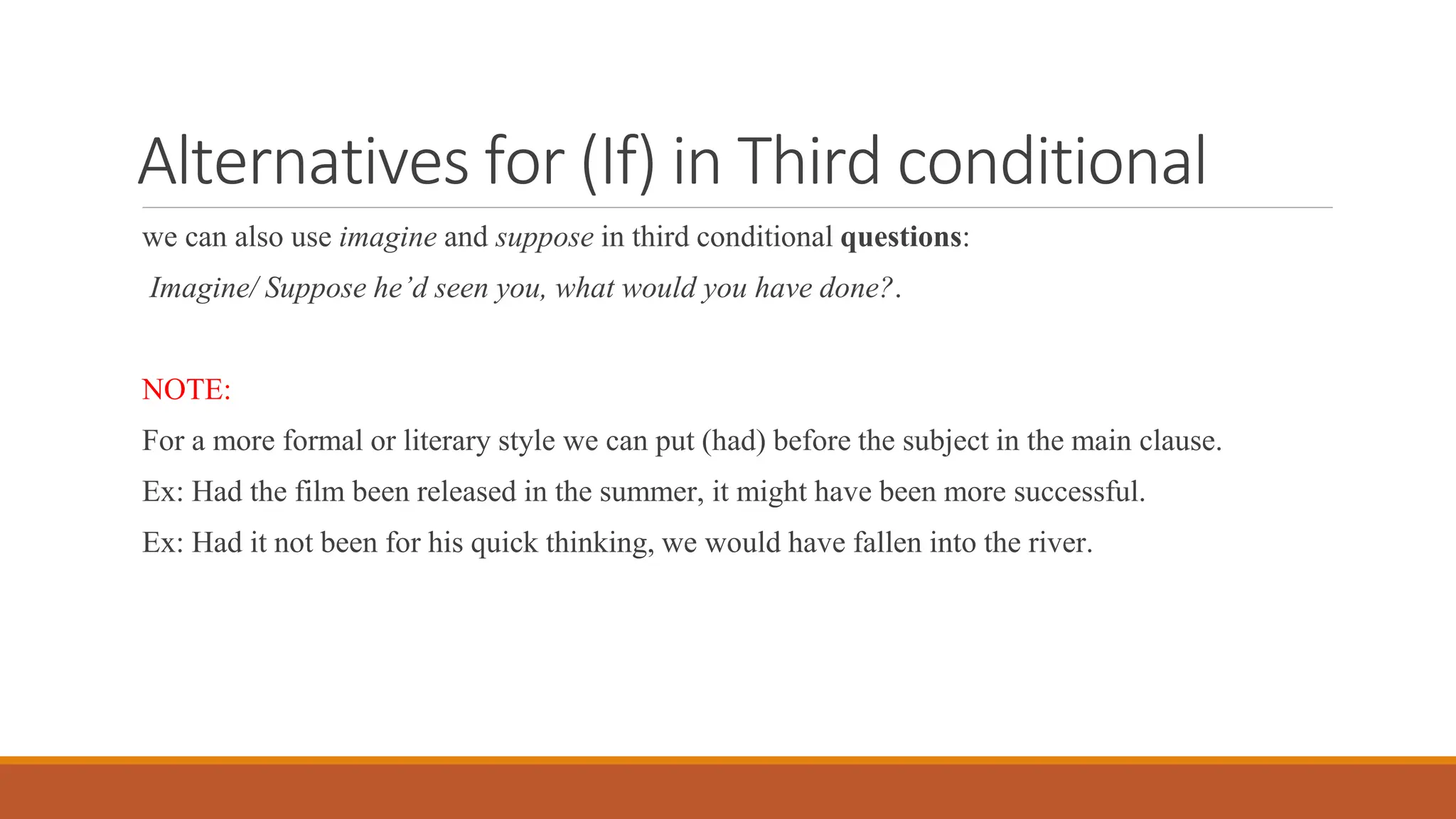 Alternatives for (If) in Third conditional

we can also use imagine and suppose in third conditional questions:

Imagine/ Suppose he'd seen you, what would you have done?.

NOTE:

For a more formal or literary style we can put (had) before the subject in the main clause.

Ex: Had the film been released in the summer, it might have been more successful.

Ex: Had it not been for his quick thinking, we would have fallen into the river.